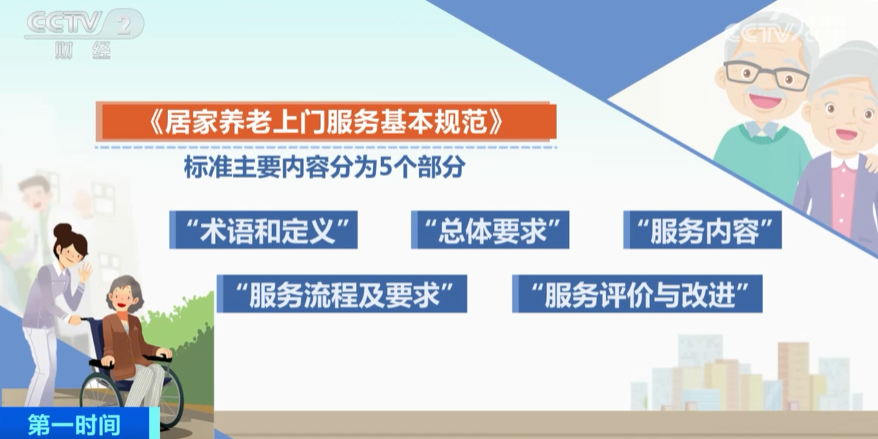 CCTV 2 财经

CCTV

《居家养老上门服务基本规范》

标准主要内容分为5个部分

“术语和定义”

“总体要求”

“服务内容”

“服务流程及要求”

“服务评价与改进”

第一时间